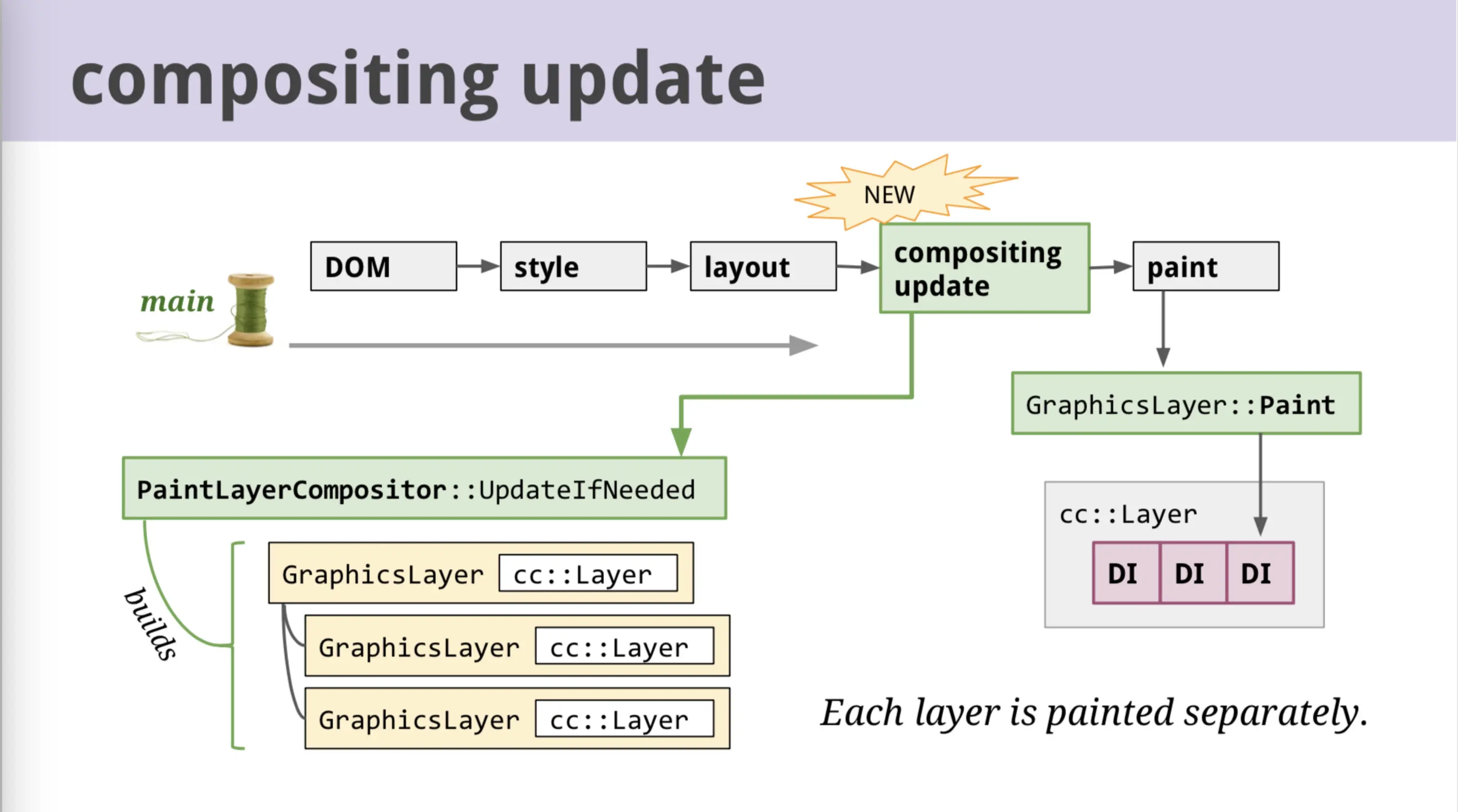 compositing update

NEW

main

DOM

style

layout

compositing update

paint

GraphicsLayer::Paint

PaintLayerCompositor::UpdateIfNeeded

builds

GraphicsLayer cc::Layer

GraphicsLayer cc::Layer

GraphicsLayer cc::Layer

cc::Layer

DI DI DI

Each layer is painted separately.